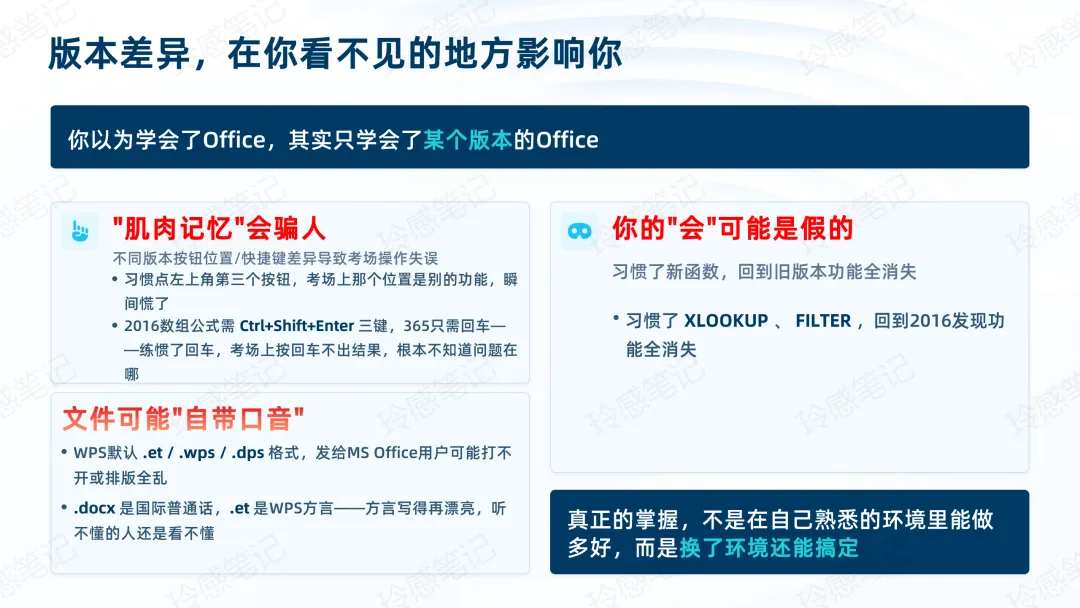 版本差异，在你看不见的地方影响你

你以为学会了Office，其实只学会了某个版本的Office

"肌肉记忆"会骗人

不同版本按钮位置/快捷键差异导致考场操作失误

• 习惯点左上角第三个按钮，考场上那个位置是别的功能，瞬间慌了
• 2016数组公式需 Ctrl+Shift+Enter 三键，365只需回车——练惯了回车，考场上按回车不出结果，根本不知道问题在哪

文件可能"自带口音"

• WPS默认 .et / .wps / .dps 格式，发给MS Office用户可能打不开或排版全乱
• .docx 是国际普通话，.et 是WPS方言——方言写得再漂亮，听不懂的人还是看不懂

你的"会"可能是假的

习惯了新函数，回到旧版本功能全消失

• 习惯了 XLOOKUP 、 FILTER ，回到2016发现功能全消失

真正的掌握，不是在自己熟悉的环境里能做多好，而是换了环境还能搞定

玲感笔记